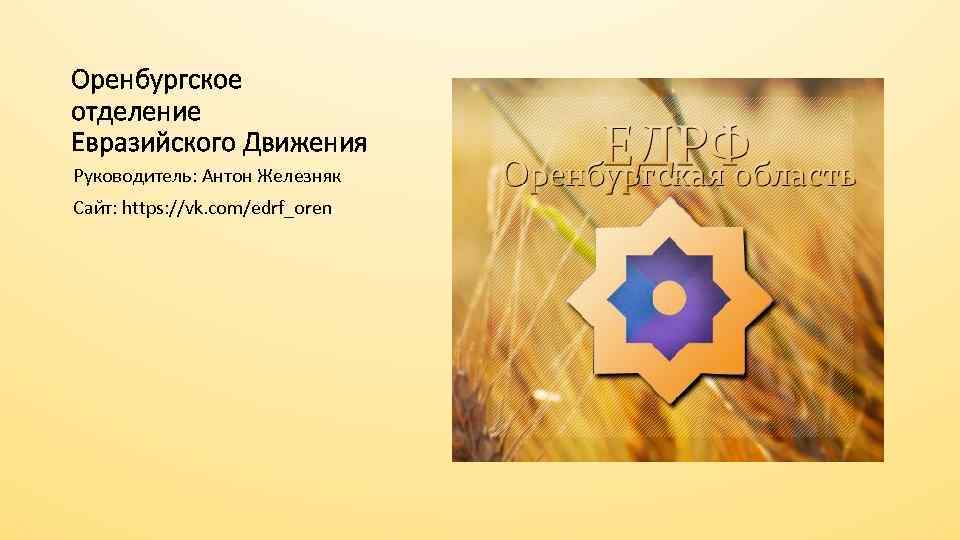 Оренбургское отделение Евразийского Движения

Руководитель: Антон Железняк

Сайт: https://vk.com/edrf_oren

ЕДРФ
Оренбургская область